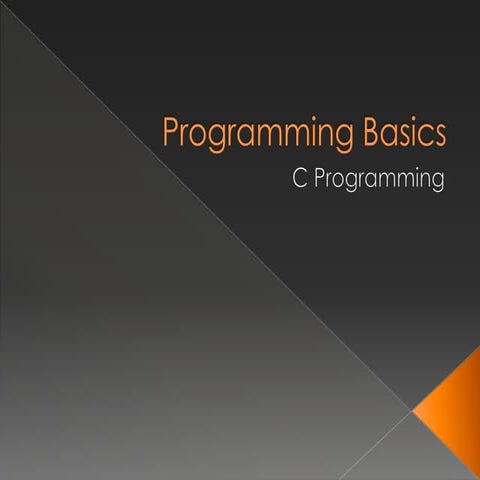 Programming Basics

C Programming